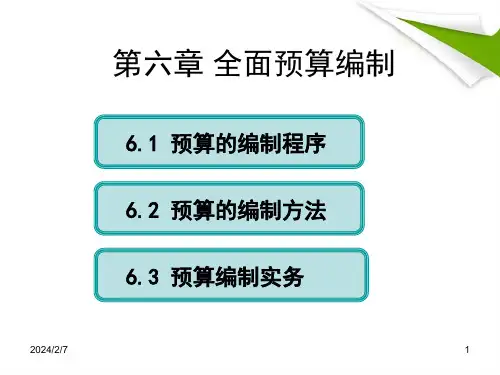 第六章 全面预算编制

6.1 预算的编制程序

6.2 预算的编制方法

6.3 预算编制实务

2024/2/7

1